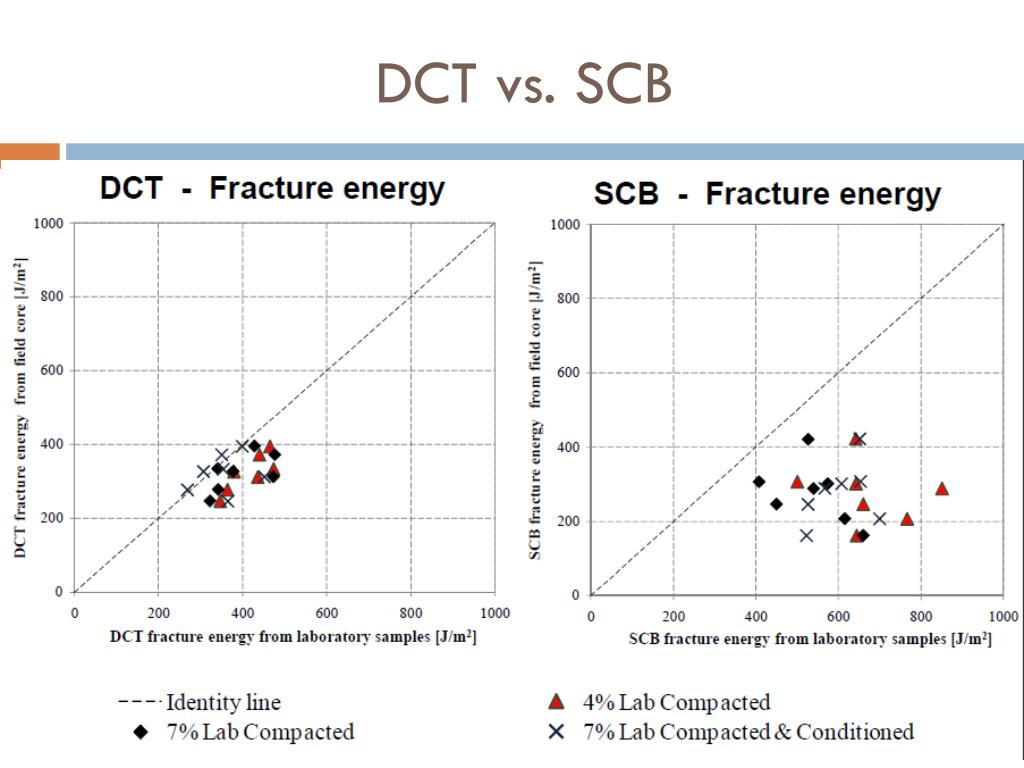 DCT vs. SCB

DCT - Fracture energy

DCT fracture energy from field core [J/m$^2$]

1000
800
600
400
200
0

0 200 400 600 800 1000

DCT fracture energy from laboratory samples [J/m$^2$]

SCB - Fracture energy

SCB fracture energy from field core [J/m$^2$]

1000
800
600
400
200
0

0 200 400 600 800 1000

SCB fracture energy from laboratory samples [J/m$^2$]

Identity line
7% Lab Compacted
4% Lab Compacted
7% Lab Compacted & Conditioned